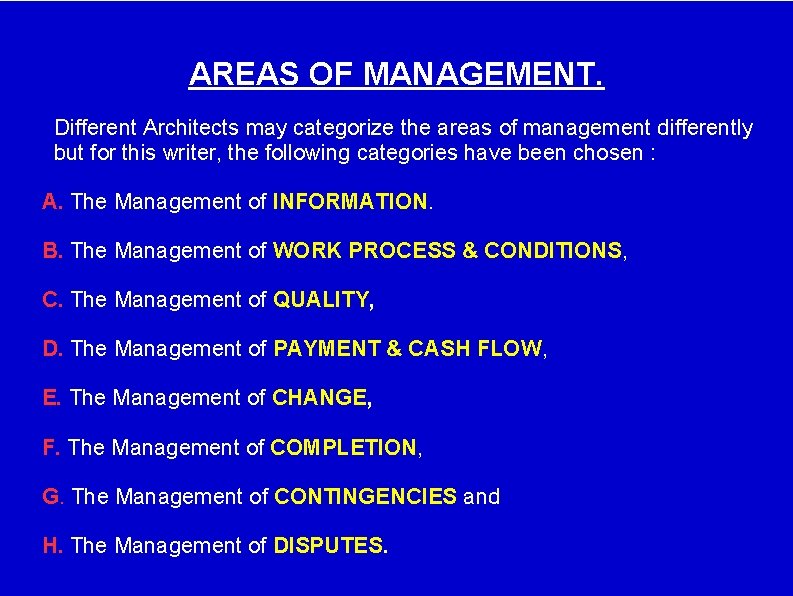 AREAS OF MANAGEMENT.

Different Architects may categorize the areas of management differently but for this writer, the following categories have been chosen :

A. The Management of INFORMATION.

B. The Management of WORK PROCESS & CONDITIONS,

C. The Management of QUALITY,

D. The Management of PAYMENT & CASH FLOW,

E. The Management of CHANGE,

F. The Management of COMPLETION,

G. The Management of CONTINGENCIES and

H. The Management of DISPUTES.